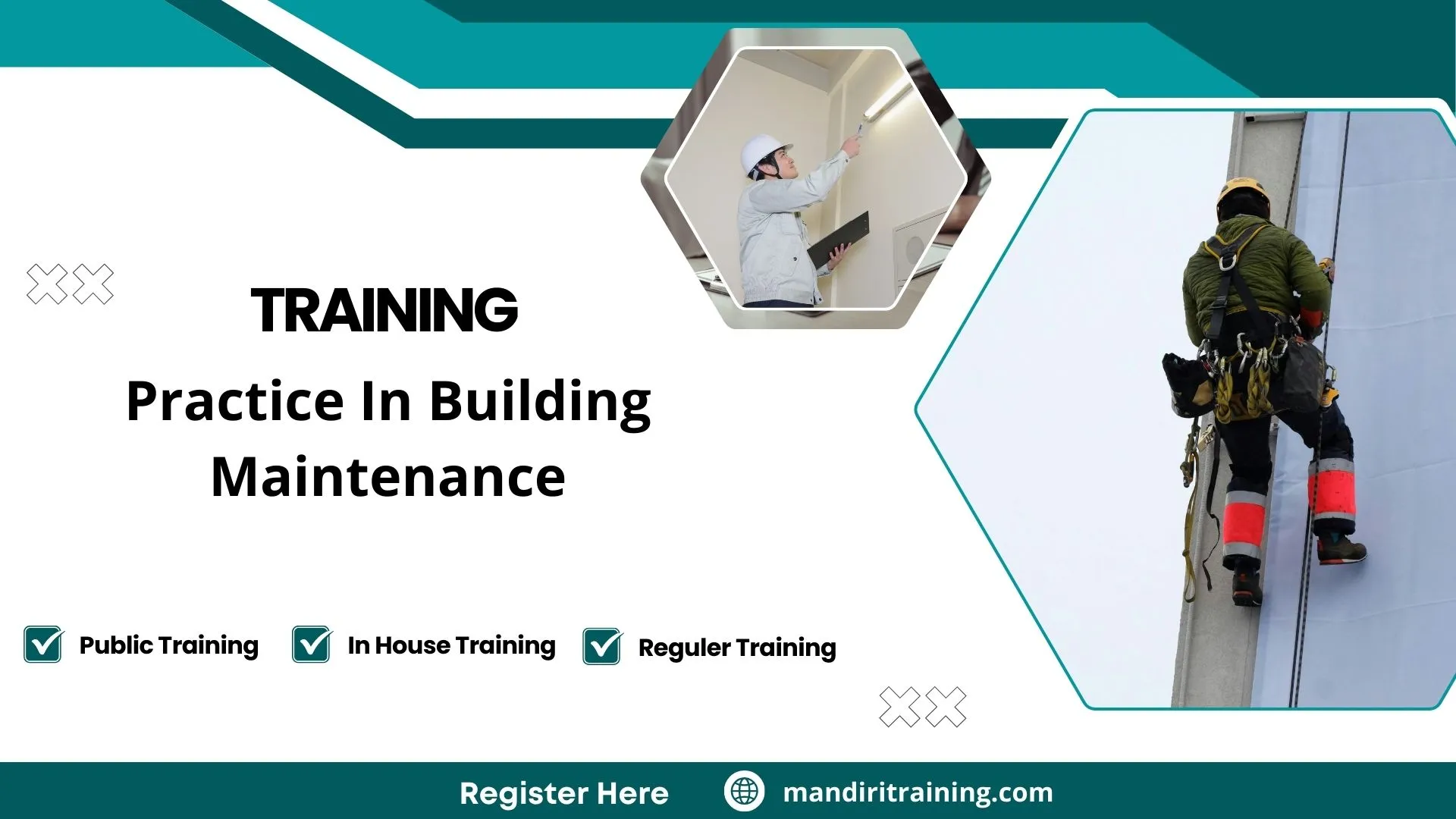 TRAINING

Practice In Building Maintenance

Public Training

In House Training

Reguler Training

Register Here

mandiritraining.com